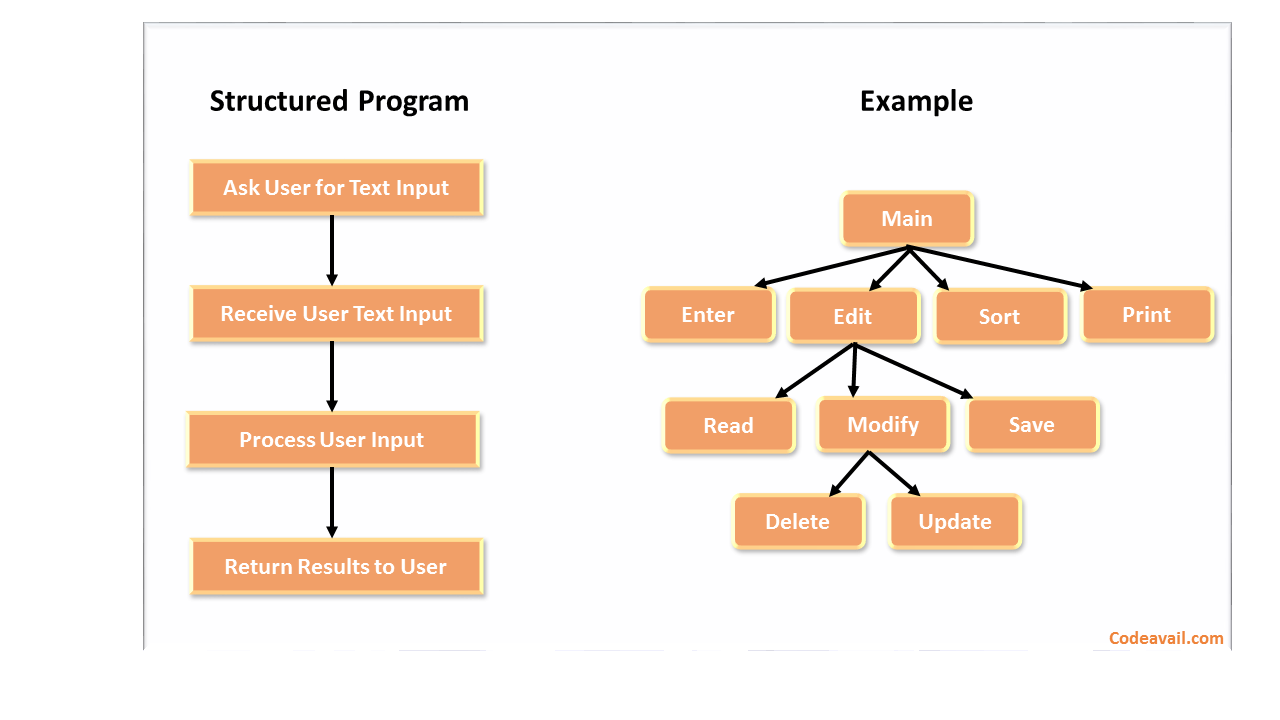 Structured Program

Ask User for Text Input

Receive User Text Input

Process User Input

Return Results to User

Example

Main

Enter

Edit

Sort

Print

Read

Modify

Save

Delete

Update

Codeavail.com